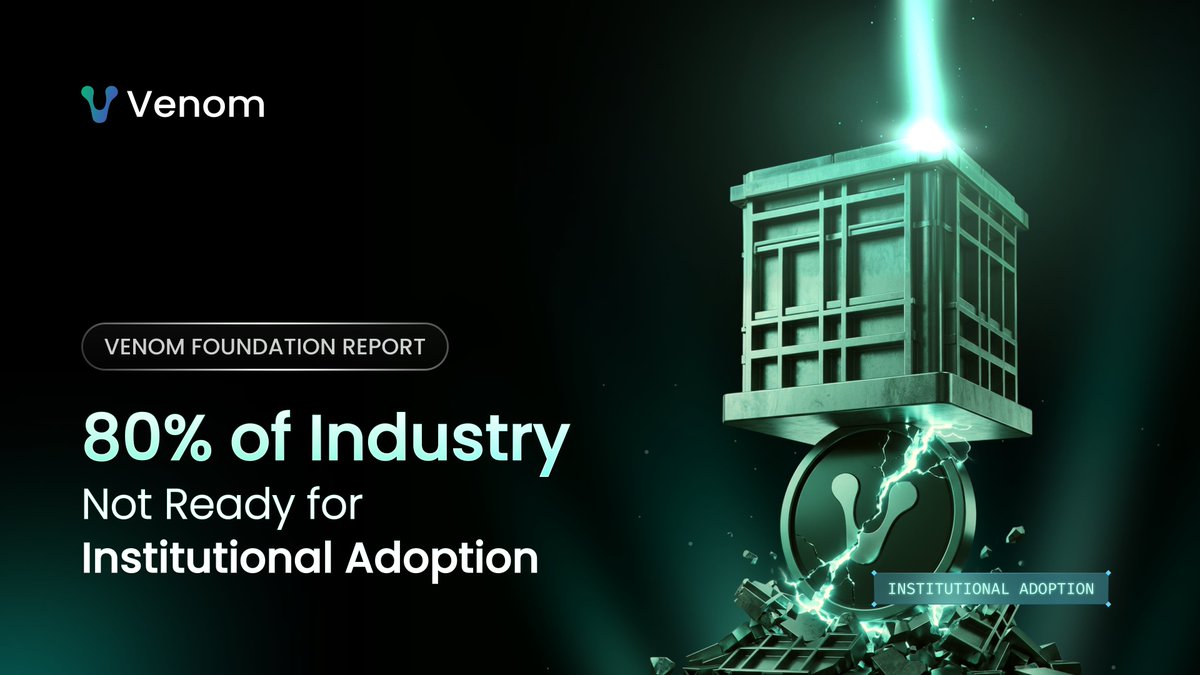 Venom

VENOM FOUNDATION REPORT

80% of Industry
Not Ready for
Institutional Adoption

INSTITUTIONAL ADOPTION